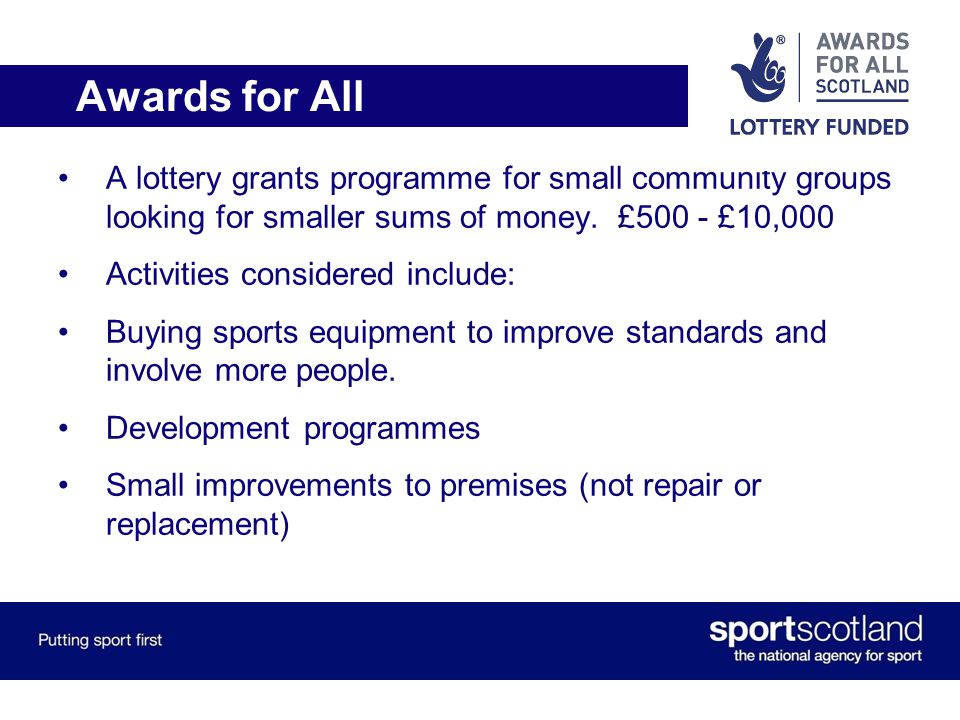 Awards for All

AWARDS FOR ALL SCOTLAND
LOTTERY FUNDED

• A lottery grants programme for small community groups looking for smaller sums of money. £500 - £10,000

• Activities considered include:

• Buying sports equipment to improve standards and involve more people.

• Development programmes

• Small improvements to premises (not repair or replacement)

Putting sport first

sportscotland
the national agency for sport